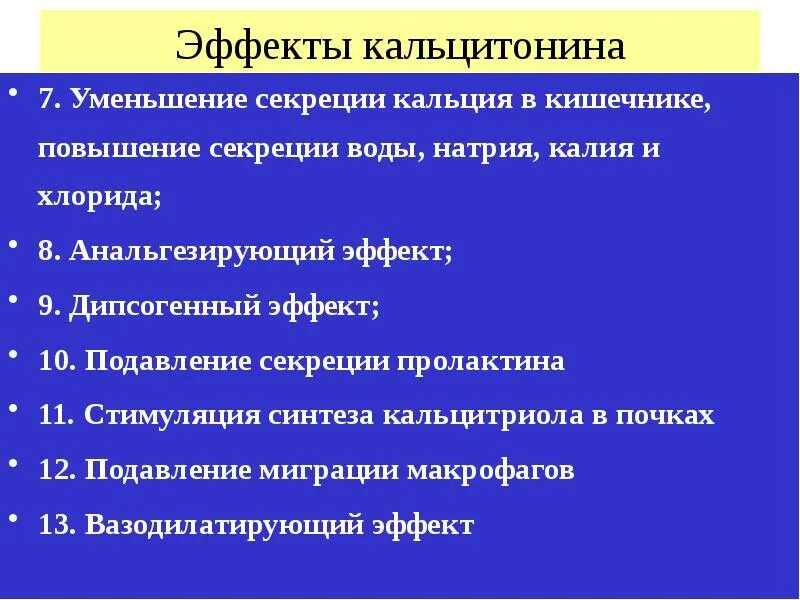 Эффекты кальцитонина

• 7. Уменьшение секреции кальция в кишечнике, повышение секреции воды, натрия, калия и хлорида;

• 8. Анальгезирующий эффект;

• 9. Дипсогенный эффект;

• 10. Подавление секреции пролактина

• 11. Стимуляция синтеза кальцитриола в почках

• 12. Подавление миграции макрофагов

• 13. Вазодилатирующий эффект